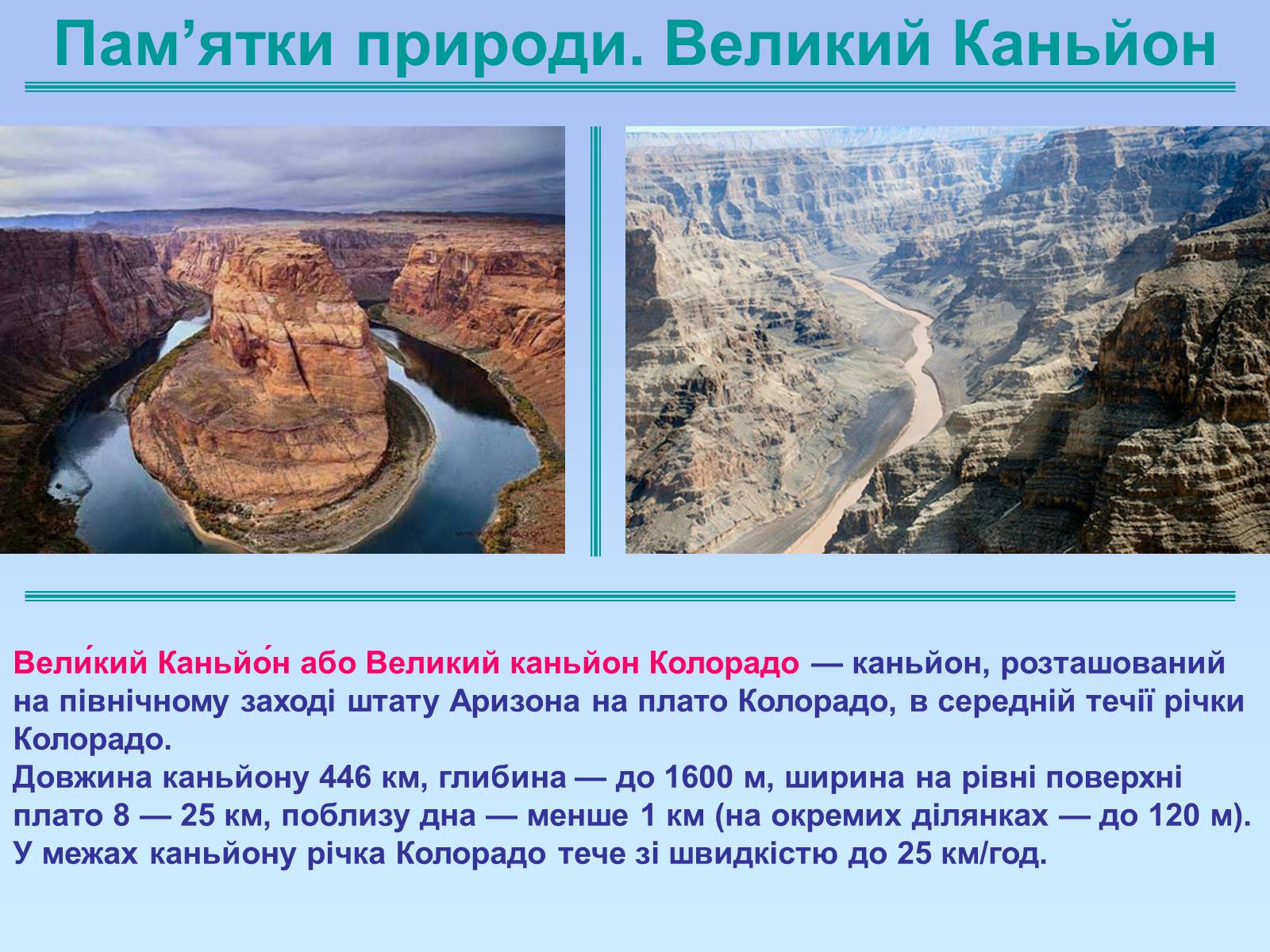 Пам’ятки природи. Великий Каньйон

Вели́кий Каньйо́н або Великий каньйон Колорадо — каньйон, розташований на північному заході штату Аризона на плато Колорадо, в середній течії річки Колорадо.
Довжина каньйону 446 км, глибина — до 1600 м, ширина на рівні поверхні плато 8 — 25 км, поблизу дна — менше 1 км (на окремих ділянках — до 120 м). У межах каньйону річка Колорадо тече зі швидкістю до 25 км/год.